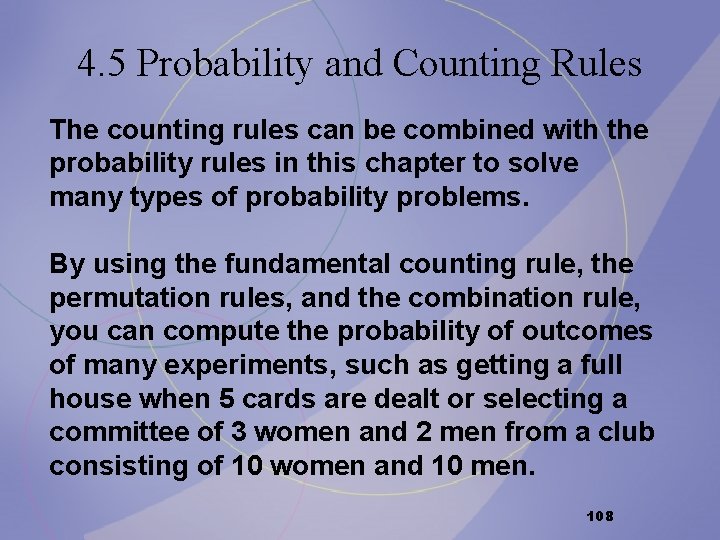 4.5 Probability and Counting Rules

The counting rules can be combined with the probability rules in this chapter to solve many types of probability problems.

By using the fundamental counting rule, the permutation rules, and the combination rule, you can compute the probability of outcomes of many experiments, such as getting a full house when 5 cards are dealt or selecting a committee of 3 women and 2 men from a club consisting of 10 women and 10 men.

108